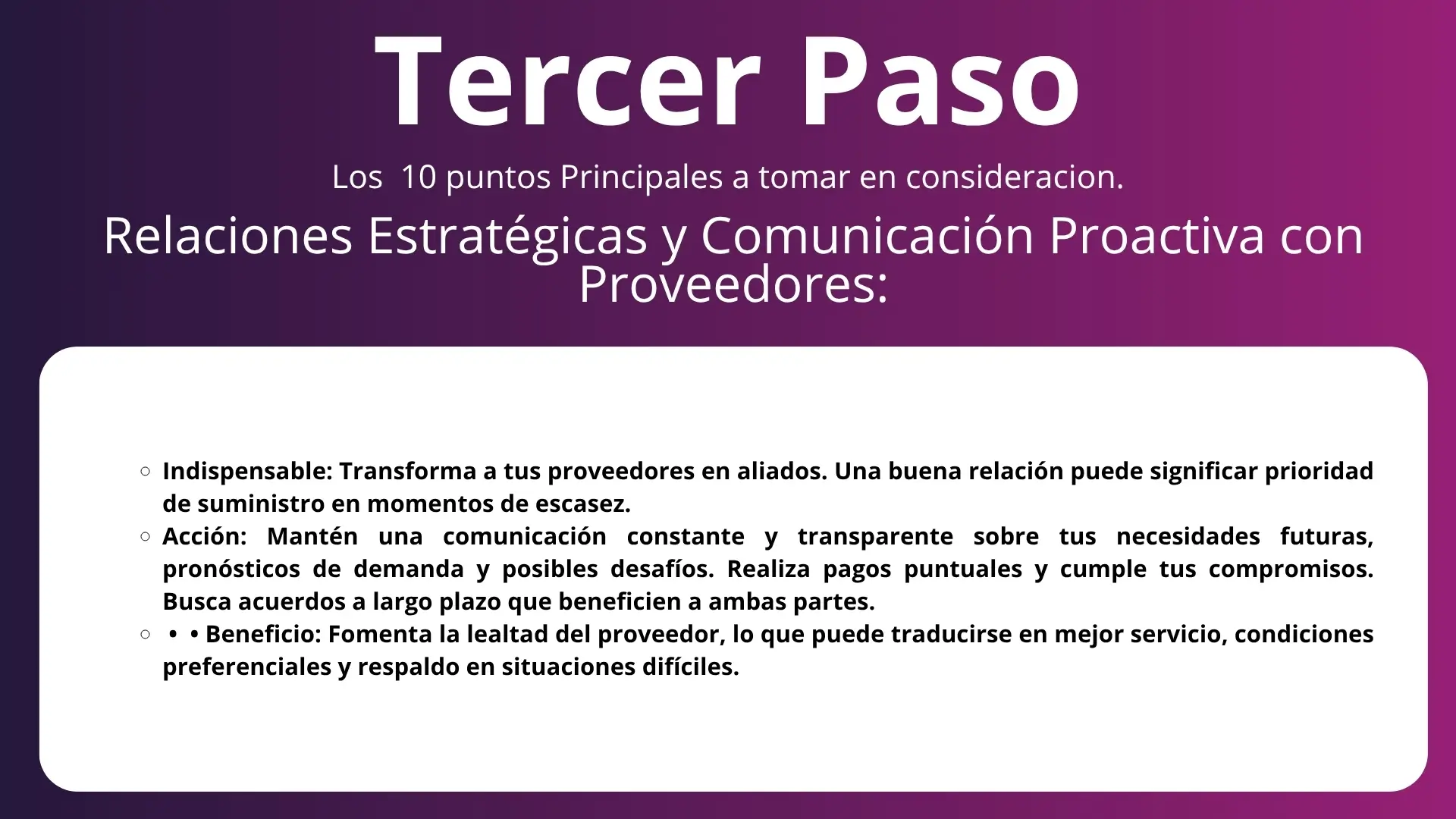 Tercer Paso

Los 10 puntos Principales a tomar en consideracion.

Relaciones Estratégicas y Comunicación Proactiva con Proveedores:

○ Indispensable: Transforma a tus proveedores en aliados. Una buena relación puede significar prioridad de suministro en momentos de escasez.
○ Acción: Mantén una comunicación constante y transparente sobre tus necesidades futuras, pronósticos de demanda y posibles desafíos. Realiza pagos puntuales y cumple tus compromisos. Busca acuerdos a largo plazo que beneficien a ambas partes.
○ • • Beneficio: Fomenta la lealtad del proveedor, lo que puede traducirse en mejor servicio, condiciones preferenciales y respaldo en situaciones difíciles.